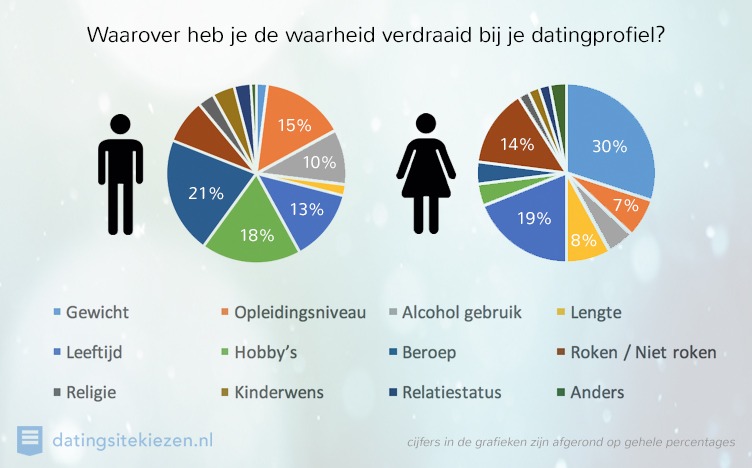 Waarover heb je de waarheid verdraaid bij je datingprofiel?

15%
10%
13%
18%
21%

30%
7%
8%
19%
14%

Gewicht
Opleidingsniveau
Alcohol gebruik
Lengte
Leeftijd
Hobby's
Beroep
Roken / Niet roken
Religie
Kinderwens
Relatiestatus
Anders

datingsitekiezen.nl

cijfers in de grafieken zijn afgerond op gehele percentages